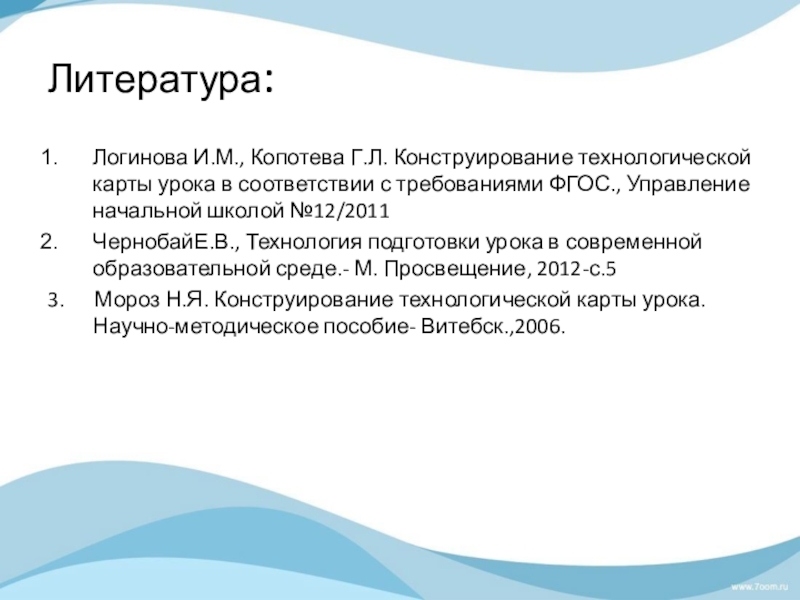 Литература:

1. Логинова И.М., Копотева Г.Л. Конструирование технологической карты урока в соответствии с требованиями ФГОС., Управление начальной школой №12/2011
2. ЧернобайЕ.В., Технология подготовки урока в современной образовательной среде.- М. Просвещение, 2012-с.5
3. Мороз Н.Я. Конструирование технологической карты урока. Научно-методическое пособие- Витебск.,2006.

www.7oom.ru